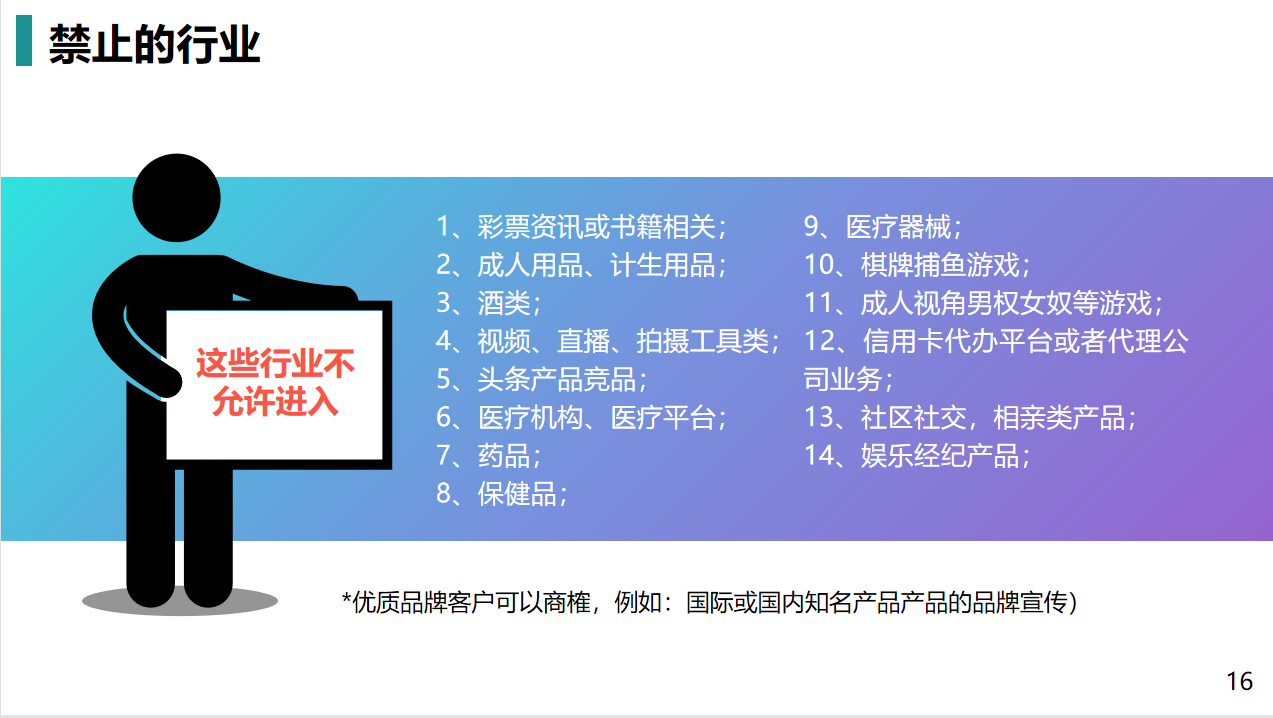 禁止的行业

这些行业不允许进入

1、彩票资讯或书籍相关；
2、成人用品、计生用品；
3、酒类；
4、视频、直播、拍摄工具类；
5、头条产品竞品；
6、医疗机构、医疗平台；
7、药品；
8、保健品；

9、医疗器械；
10、棋牌捕鱼游戏；
11、成人视角男权女奴等游戏；
12、信用卡代办平台或者代理公司业务；
13、社区社交，相亲类产品；
14、娱乐经纪产品；

*优质品牌客户可以商榷，例如：国际或国内知名产品产品的品牌宣传)

16